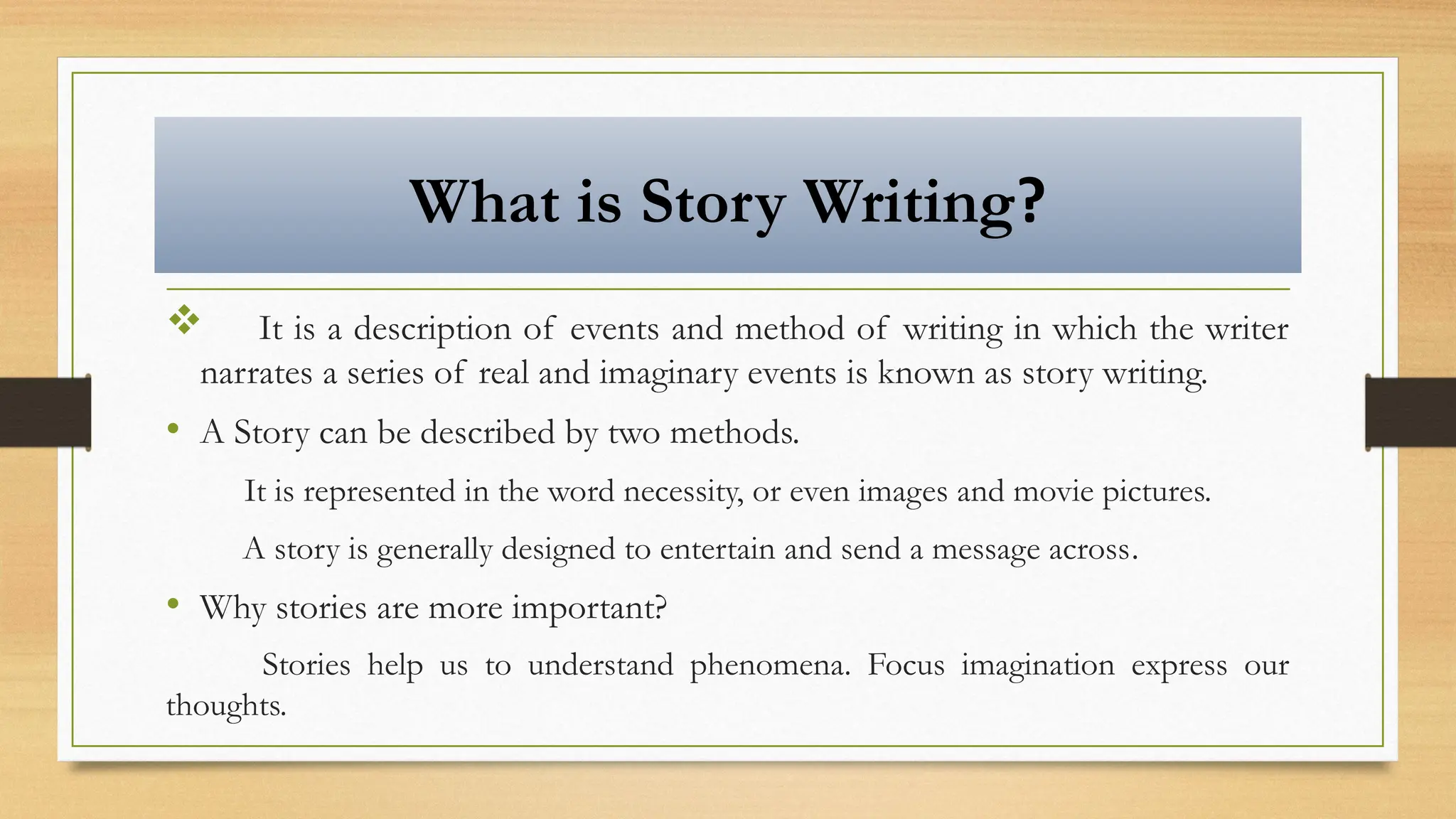 What is Story Writing?

❖ It is a description of events and method of writing in which the writer narrates a series of real and imaginary events is known as story writing.

• A Story can be described by two methods.

It is represented in the word necessity, or even images and movie pictures.

A story is generally designed to entertain and send a message across.

• Why stories are more important?

Stories help us to understand phenomena. Focus imagination express our thoughts.